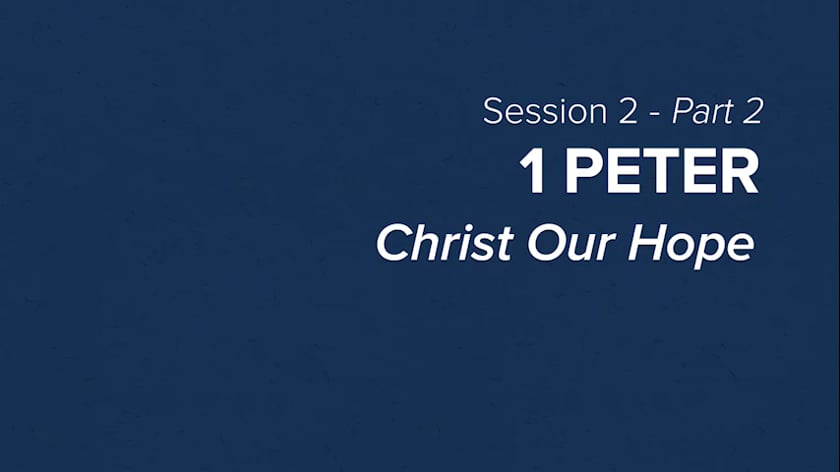 Session 2 - Part 2
1 PETER
Christ Our Hope